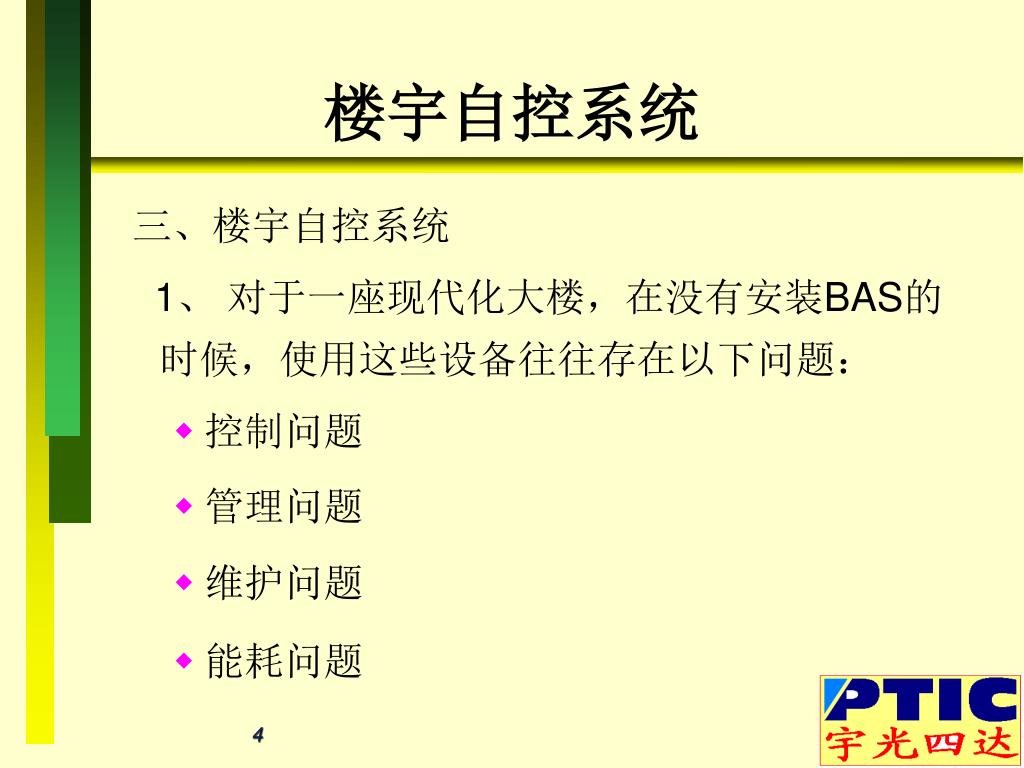 楼宇自控系统

三、楼宇自控系统

1、 对于一座现代化大楼，在没有安装BAS的时候，使用这些设备往往存在以下问题：

◆ 控制问题

◆ 管理问题

◆ 维护问题

◆ 能耗问题

4

PTIC
宇光四达